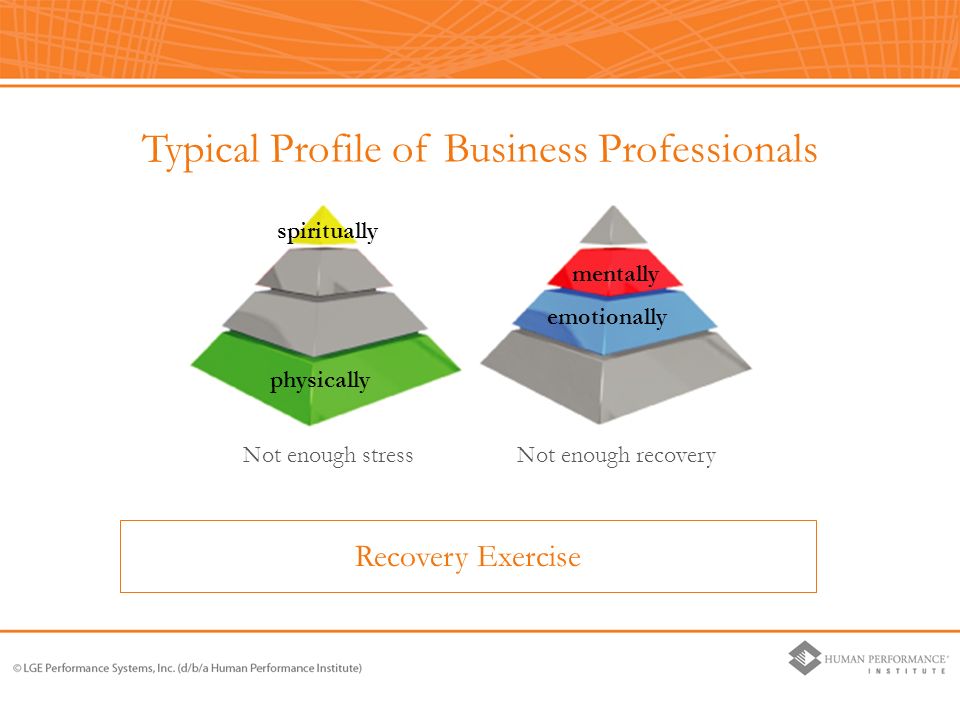 Typical Profile of Business Professionals

spiritually

physically

Not enough stress

mentally

emotionally

Not enough recovery

Recovery Exercise

© LGE Performance Systems, Inc. (d/b/a Human Performance Institute)

HUMAN PERFORMANCE® INSTITUTE